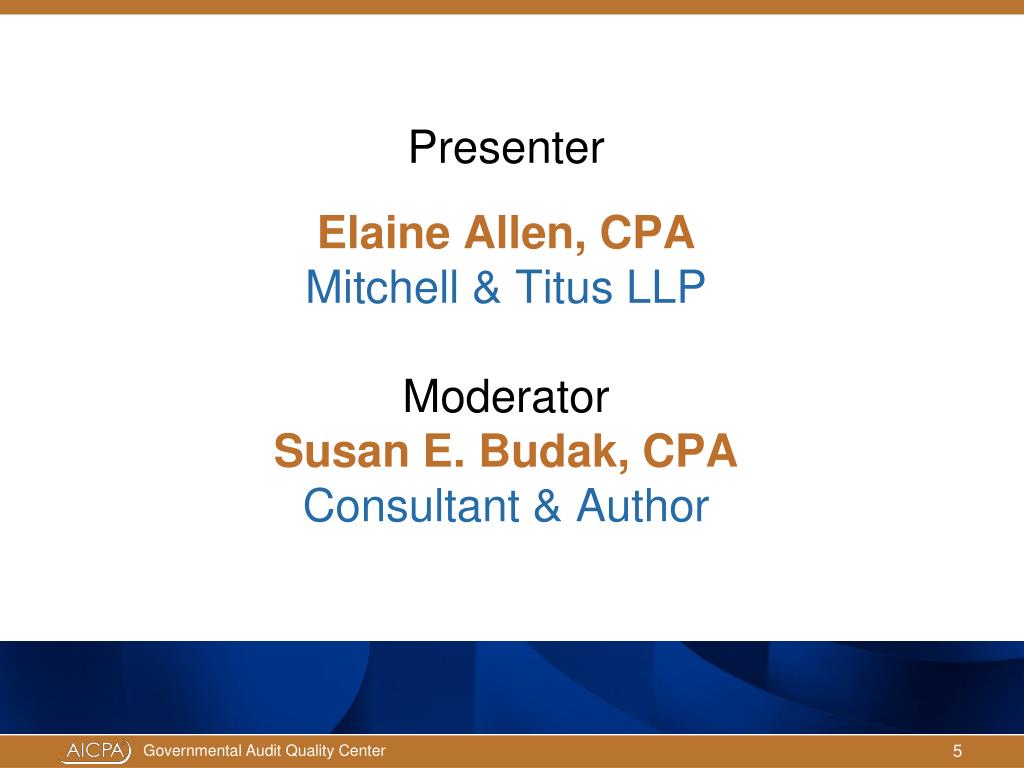 Presenter

Elaine Allen, CPA
Mitchell & Titus LLP

Moderator
Susan E. Budak, CPA
Consultant & Author

AICPA Governmental Audit Quality Center

5